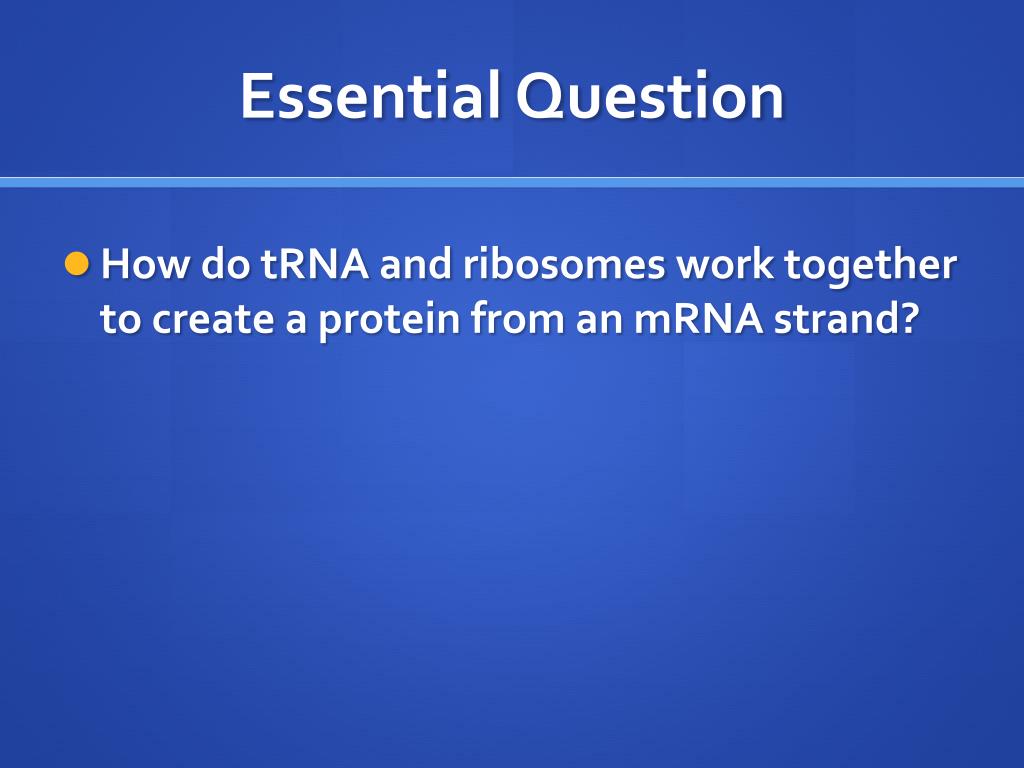 Essential Question

How do tRNA and ribosomes work together to create a protein from an mRNA strand?